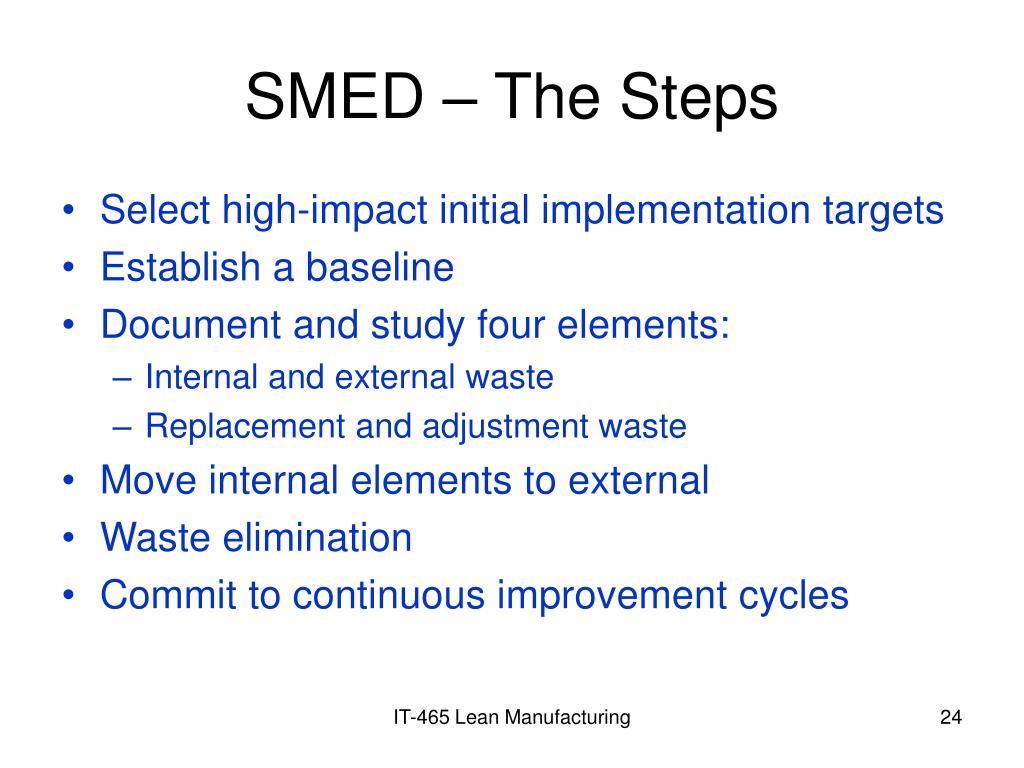 SMED – The Steps

• Select high-impact initial implementation targets
• Establish a baseline
• Document and study four elements:
  – Internal and external waste
  – Replacement and adjustment waste
• Move internal elements to external
• Waste elimination
• Commit to continuous improvement cycles

IT-465 Lean Manufacturing

24